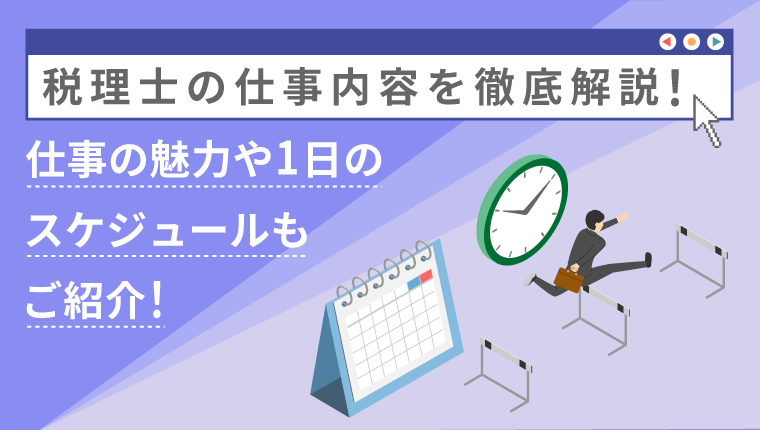 税理士の仕事内容を徹底解説!

仕事の魅力や1日のスケジュールもご紹介!